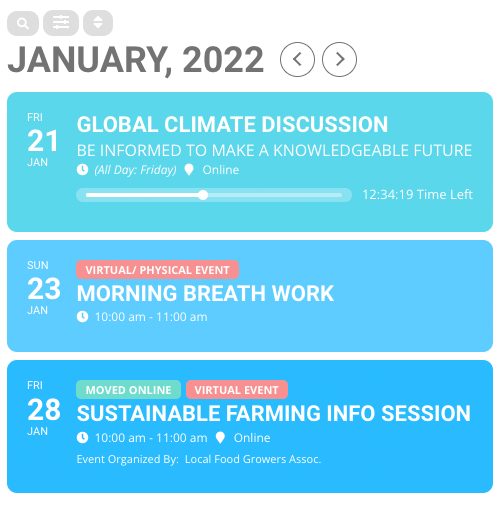 JANUARY, 2022

FRI
21
JAN
GLOBAL CLIMATE DISCUSSION
BE INFORMED TO MAKE A KNOWLEDGEABLE FUTURE
(All Day: Friday) Online
12:34:19 Time Left

SUN
23
JAN
VIRTUAL/ PHYSICAL EVENT
MORNING BREATH WORK
10:00 am - 11:00 am

FRI
28
JAN
MOVED ONLINE VIRTUAL EVENT
SUSTAINABLE FARMING INFO SESSION
10:00 am - 11:00 am Online
Event Organized By: Local Food Growers Assoc.